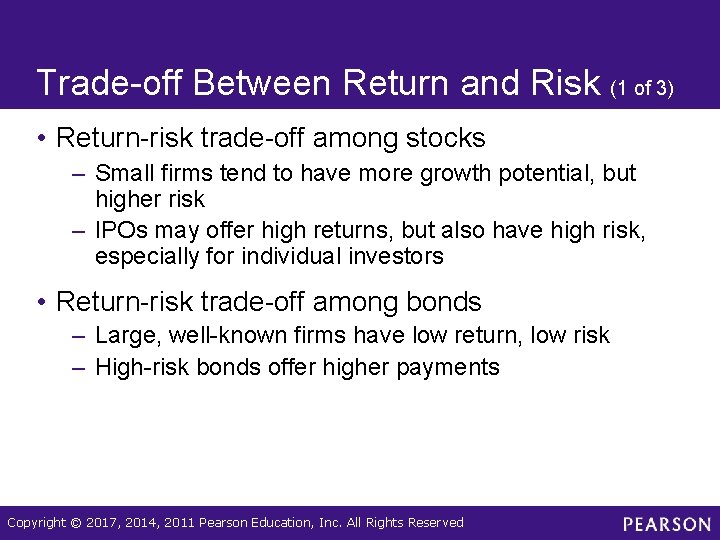 Trade-off Between Return and Risk (1 of 3)

• Return-risk trade-off among stocks
– Small firms tend to have more growth potential, but higher risk
– IPOs may offer high returns, but also have high risk, especially for individual investors

• Return-risk trade-off among bonds
– Large, well-known firms have low return, low risk
– High-risk bonds offer higher payments

Copyright © 2017, 2014, 2011 Pearson Education, Inc. All Rights Reserved

PEARSON